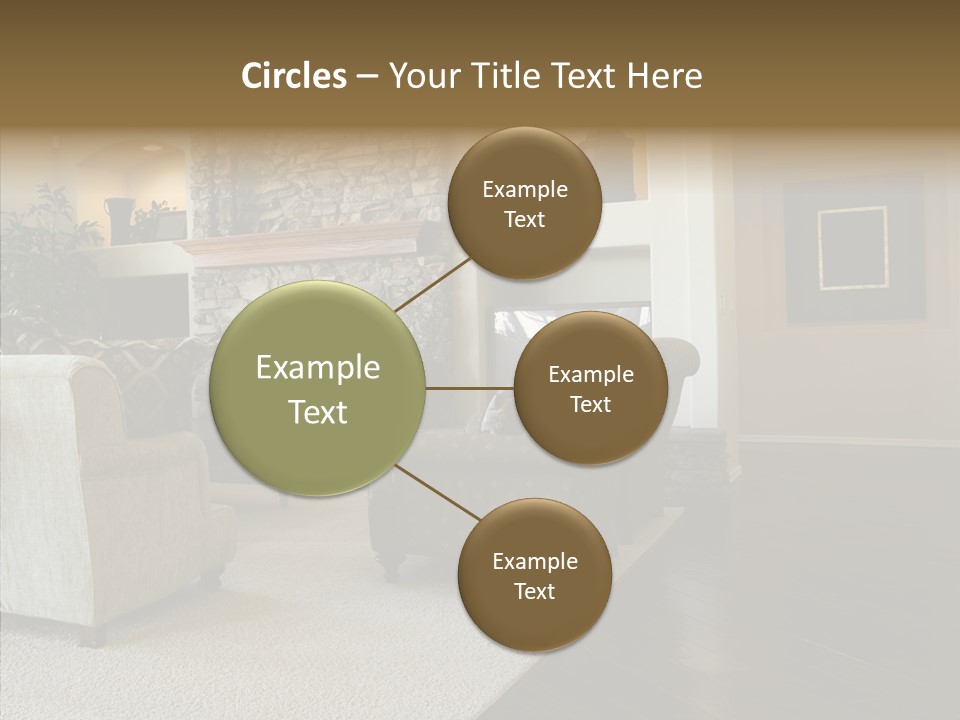 Circles – Your Title Text Here

Example Text

Example Text

Example Text

Example Text